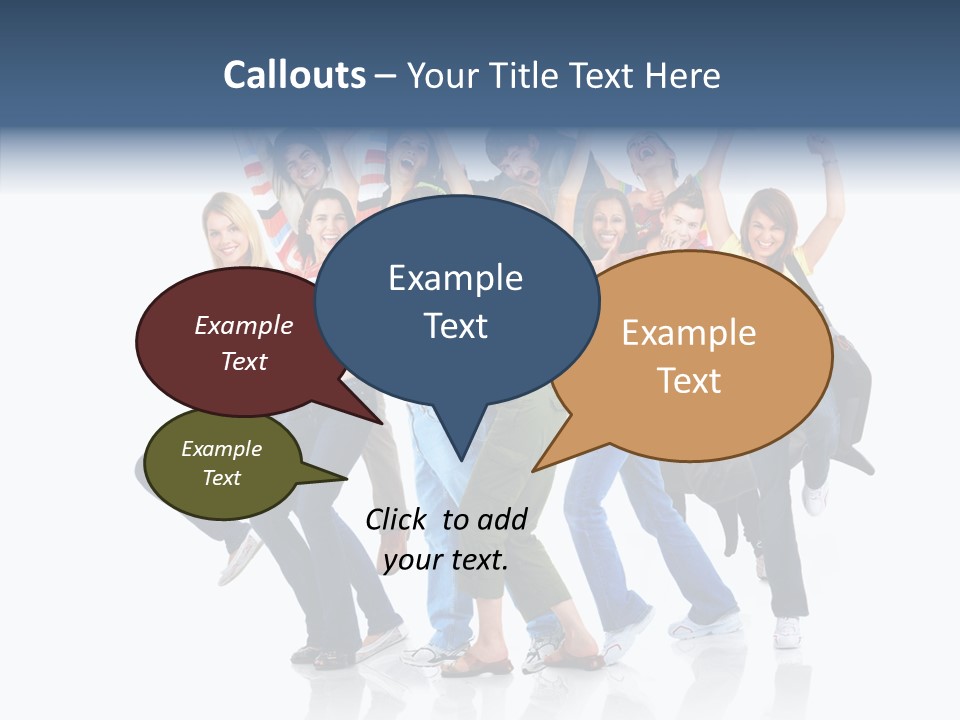 Callouts – Your Title Text Here

Example Text

Example Text

Example Text

Example Text

Click to add your text.